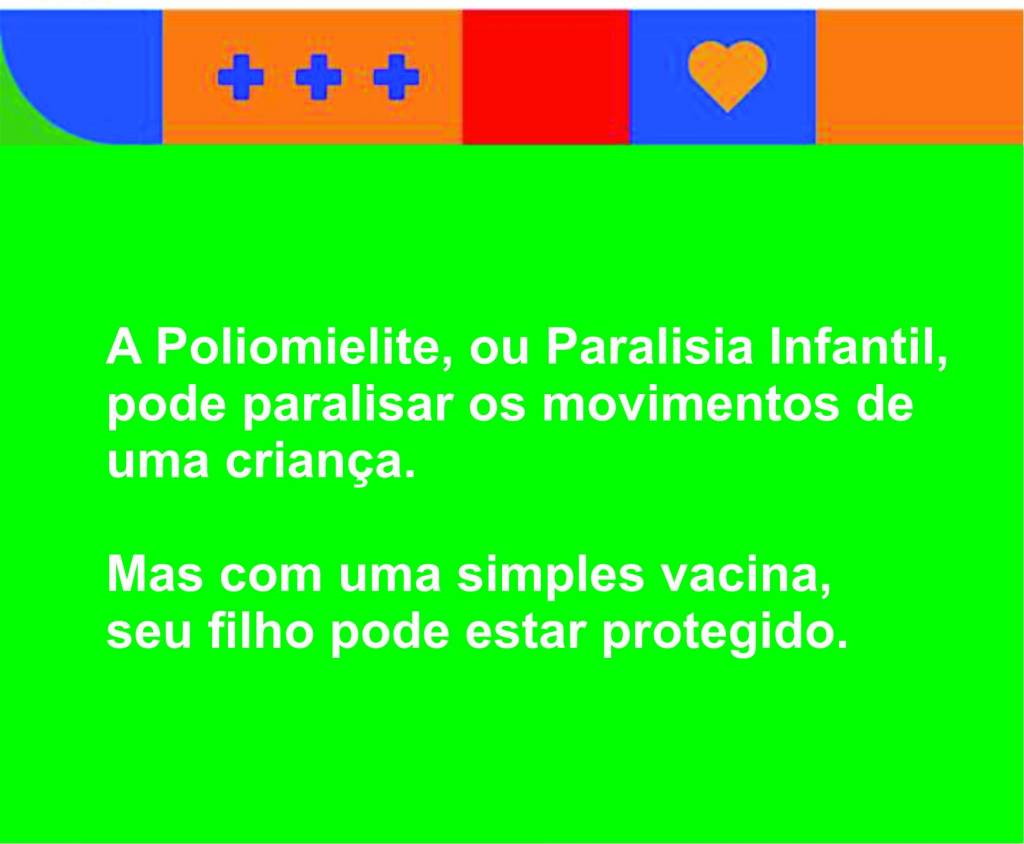 A Poliomielite, ou Paralisia Infantil, pode paralisar os movimentos de uma criança.

Mas com uma simples vacina, seu filho pode estar protegido.